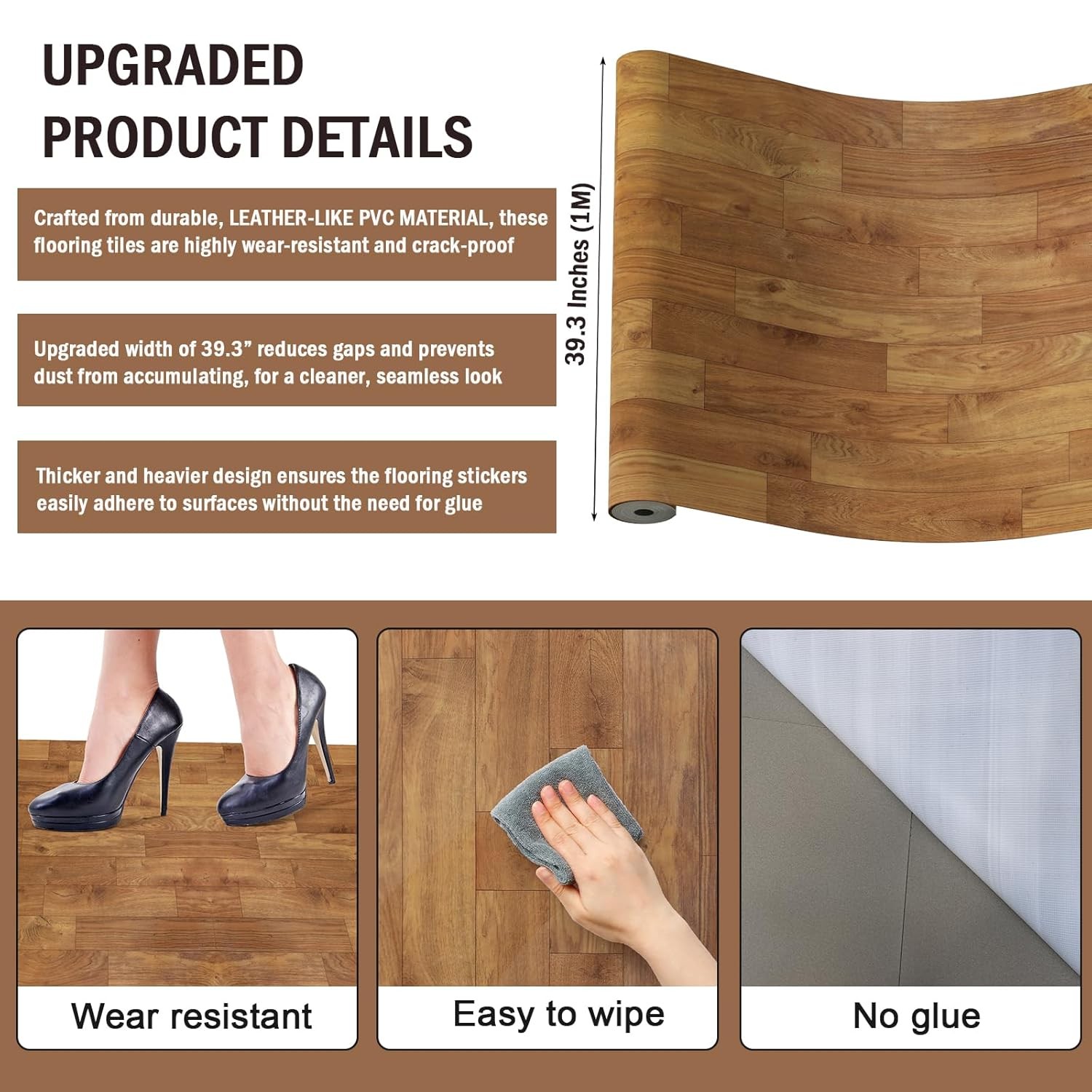 UPGRADED PRODUCT DETAILS

Crafted from durable, LEATHER-LIKE PVC MATERIAL, these flooring tiles are highly wear-resistant and crack-proof

Upgraded width of 39.3” reduces gaps and prevents dust from accumulating, for a cleaner, seamless look

Thicker and heavier design ensures the flooring stickers easily adhere to surfaces without the need for glue

39.3 Inches (1M)

Wear resistant

Easy to wipe

No glue